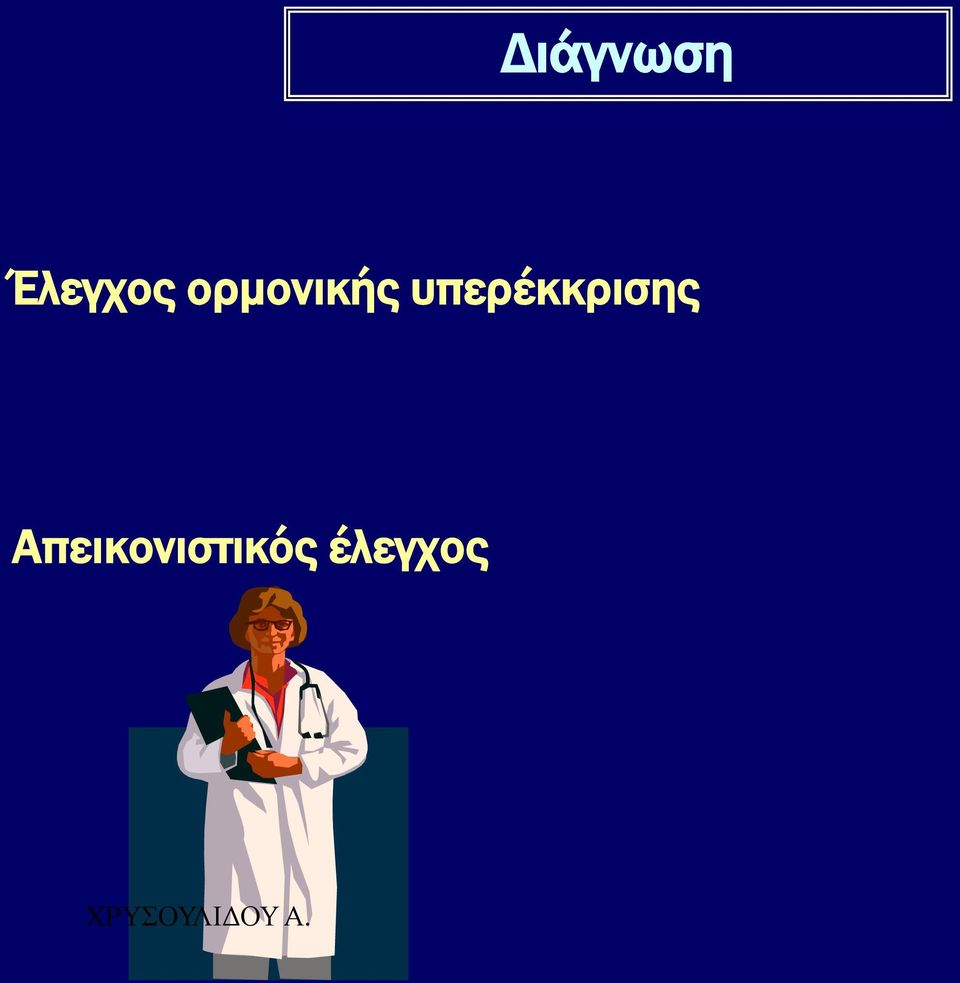 Διάγνωση

Έλεγχος ορμονικής υπερέκκρισης

Απεικονιστικός έλεγχος

ΧΡΥΣΟΥΛΙΔΟΥ Α.